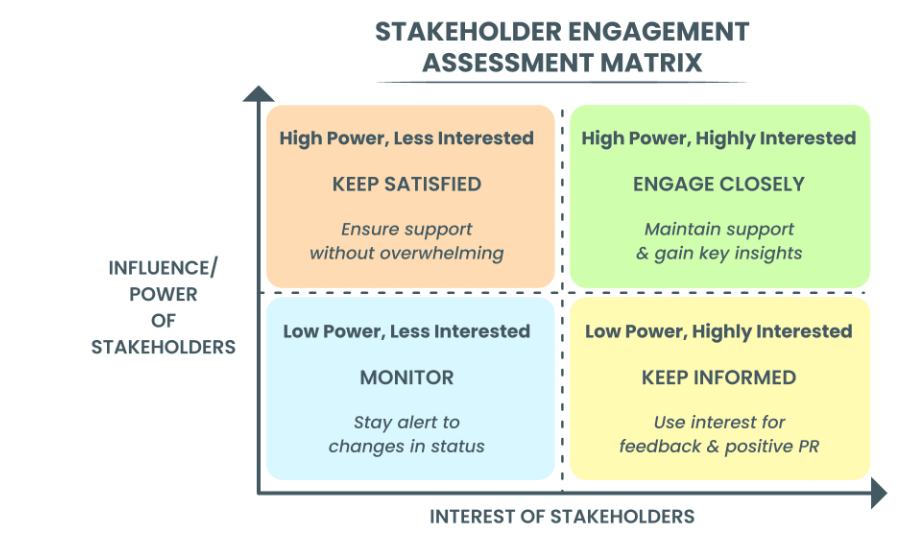 STAKEHOLDER ENGAGEMENT ASSESSMENT MATRIX

INFLUENCE/ POWER OF STAKEHOLDERS

High Power, Less Interested

KEEP SATISFIED

Ensure support without overwhelming

High Power, Highly Interested

ENGAGE CLOSELY

Maintain support & gain key insights

Low Power, Less Interested

MONITOR

Stay alert to changes in status

Low Power, Highly Interested

KEEP INFORMED

Use interest for feedback & positive PR

INTEREST OF STAKEHOLDERS